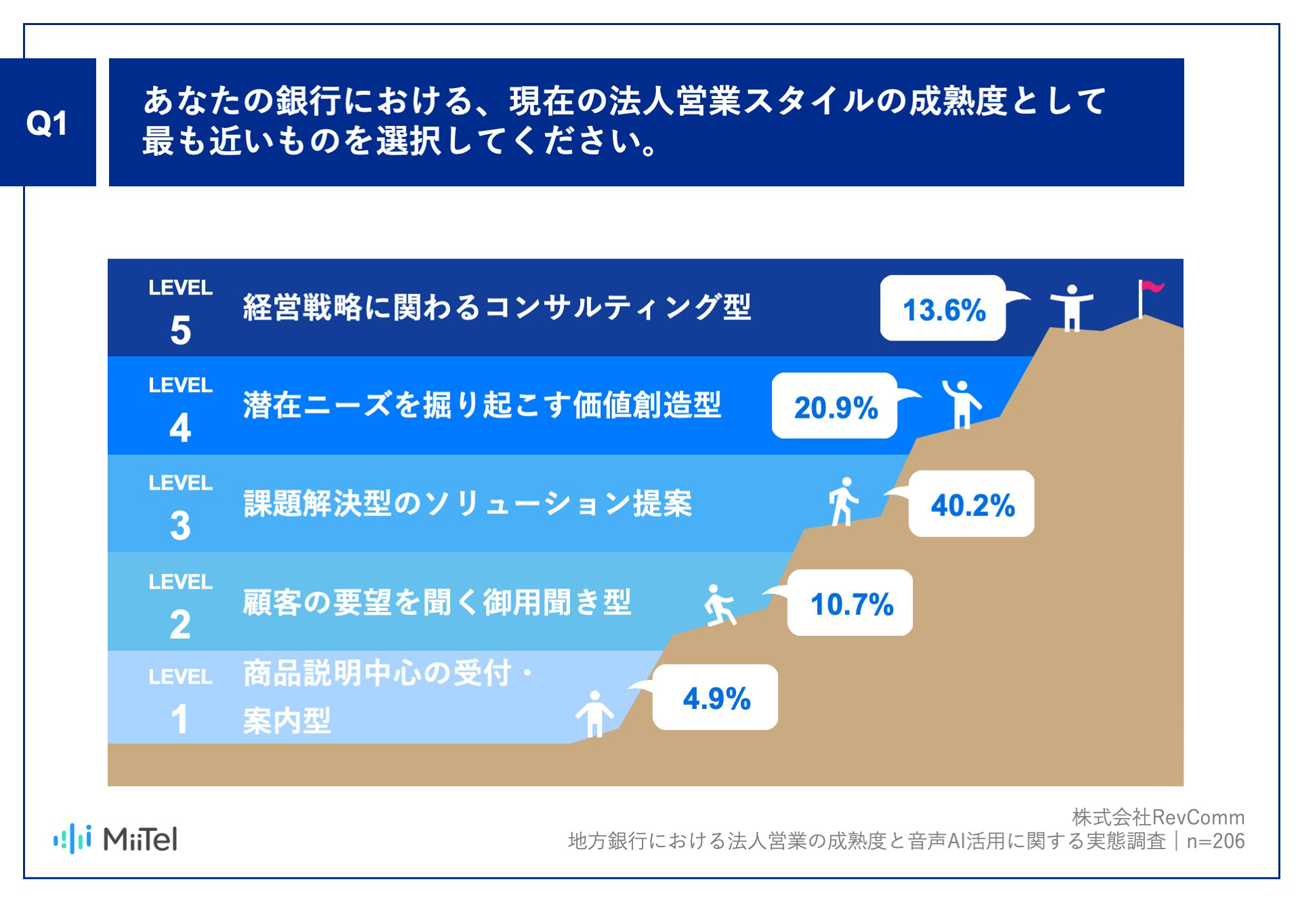 Q1

あなたの銀行における、現在の法人営業スタイルの成熟度として最も近いものを選択してください。

LEVEL 5 経営戦略に関わるコンサルティング型 13.6%

LEVEL 4 潜在ニーズを掘り起こす価値創造型 20.9%

LEVEL 3 課題解決型のソリューション提案 40.2%

LEVEL 2 顧客の要望を聞く御用聞き型 10.7%

LEVEL 1 商品説明中心の受付・案内型 4.9%

MiiTel

株式会社RevComm
地方銀行における法人営業の成熟度と音声AI活用に関する実態調査｜n=206